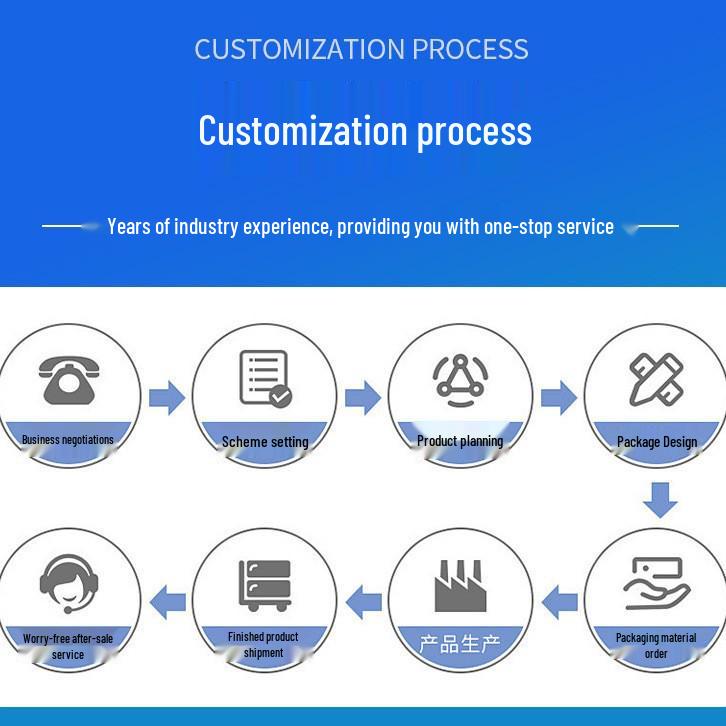 CUSTOMIZATION PROCESS

Customization process

Years of industry experience, providing you with one-stop service

Business negotiations

Scheme setting

Product planning

Package Design

Packaging material order

产品生产

Finished product shipment

Worry-free after-sale service